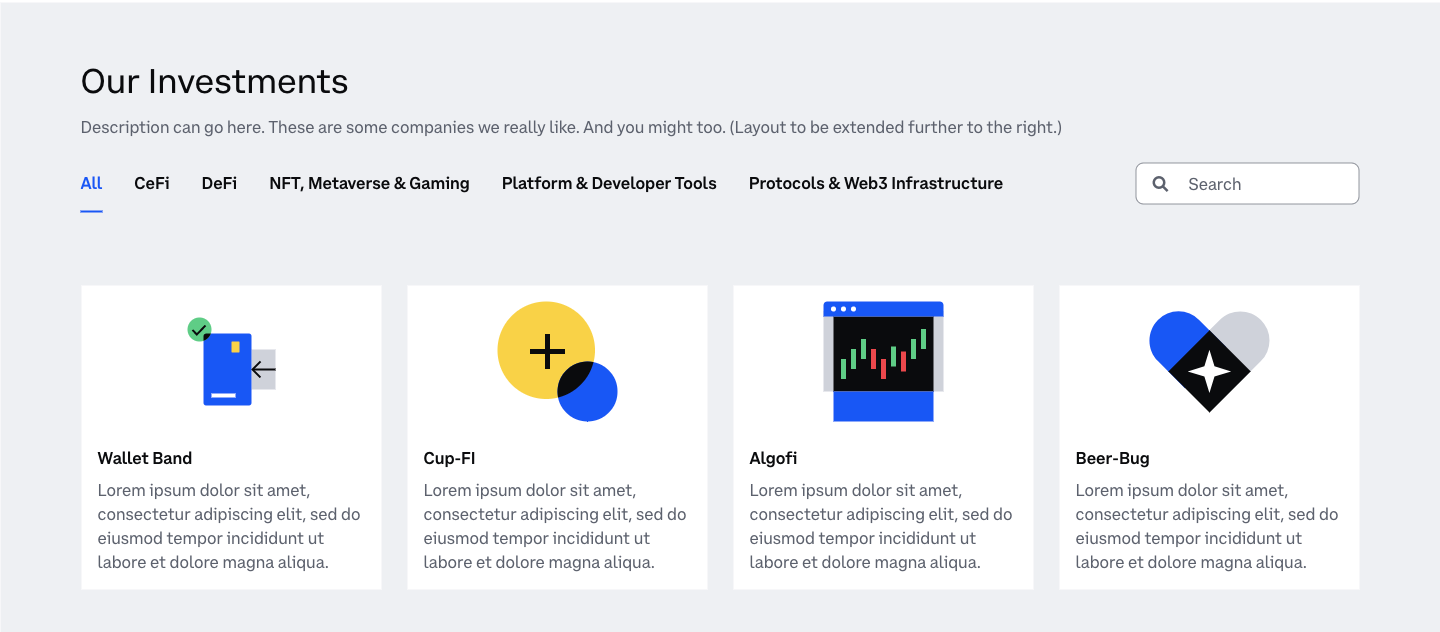 Our Investments

Description can go here. These are some companies we really like. And you might too. (Layout to be extended further to the right.)

All CeFi DeFi NFT, Metaverse & Gaming Platform & Developer Tools Protocols & Web3 Infrastructure

Search

Wallet Band

Lorem ipsum dolor sit amet, consectetur adipiscing elit, sed do eiusmod tempor incididunt ut labore et dolore magna aliqua.

Cup-FI

Lorem ipsum dolor sit amet, consectetur adipiscing elit, sed do eiusmod tempor incididunt ut labore et dolore magna aliqua.

Algofi

Lorem ipsum dolor sit amet, consectetur adipiscing elit, sed do eiusmod tempor incididunt ut labore et dolore magna aliqua.

Beer-Bug

Lorem ipsum dolor sit amet, consectetur adipiscing elit, sed do eiusmod tempor incididunt ut labore et dolore magna aliqua.